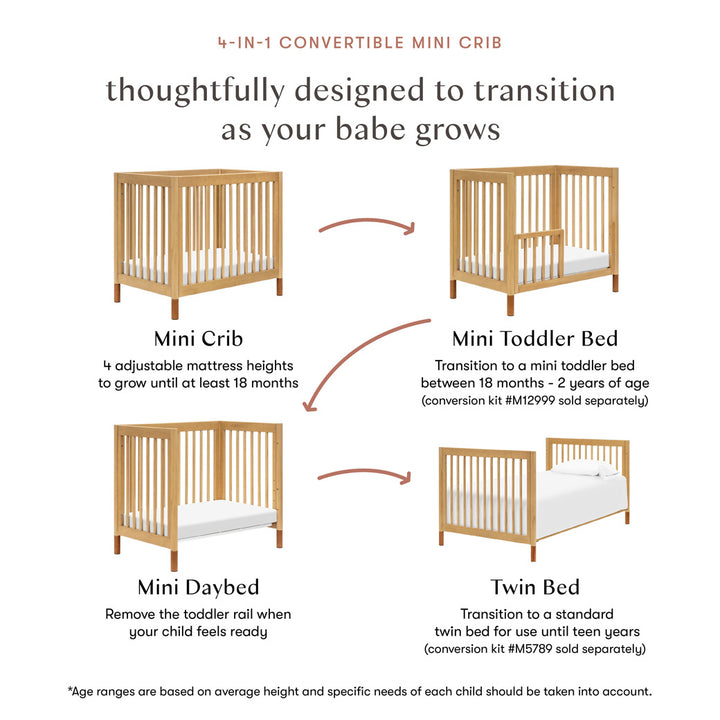 4-IN-1 CONVERTIBLE MINI CRIB

thoughtfully designed to transition as your babe grows

Mini Crib

4 adjustable mattress heights to grow until at least 18 months

Mini Toddler Bed

Transition to a mini toddler bed between 18 months - 2 years of age (conversion kit #M12999 sold separately)

Mini Daybed

Remove the toddler rail when your child feels ready

Twin Bed

Transition to a standard twin bed for use until teen years (conversion kit #M5789 sold separately)

*Age ranges are based on average height and specific needs of each child should be taken into account.